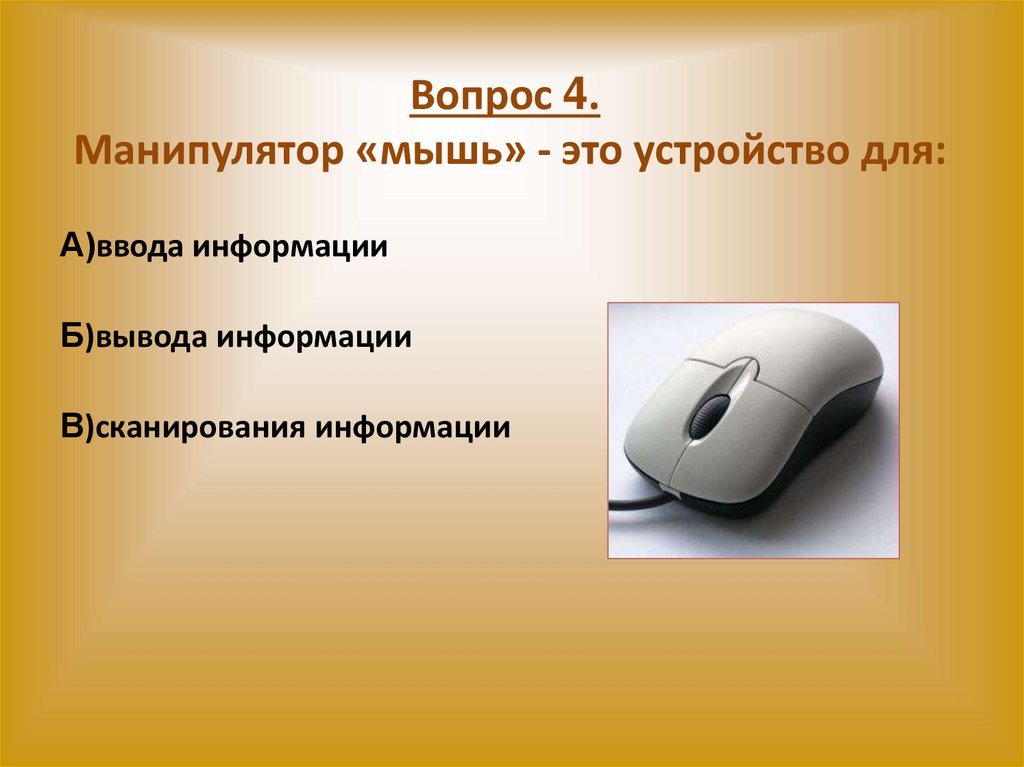 Вопрос 4.
Манипулятор «мышь» - это устройство для:

А)ввода информации

Б)вывода информации

В)сканирования информации